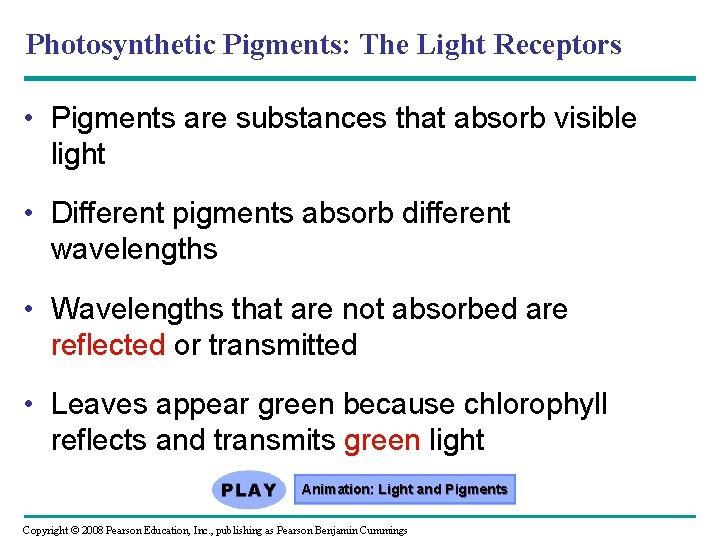 Photosynthetic Pigments: The Light Receptors

• Pigments are substances that absorb visible light

• Different pigments absorb different wavelengths

• Wavelengths that are not absorbed are reflected or transmitted

• Leaves appear green because chlorophyll reflects and transmits green light

PLAY

Animation: Light and Pigments

Copyright © 2008 Pearson Education, Inc., publishing as Pearson Benjamin Cummings